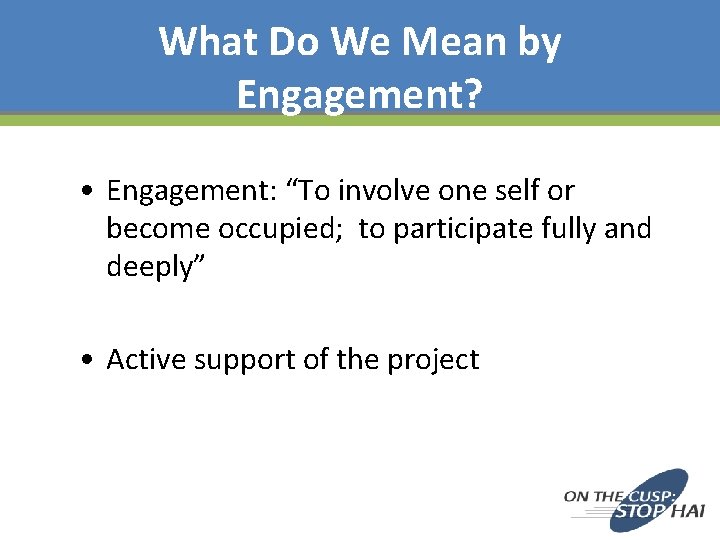 What Do We Mean by Engagement?

• Engagement: “To involve one self or become occupied; to participate fully and deeply”

• Active support of the project

ON THE CUSP: STOP HAI